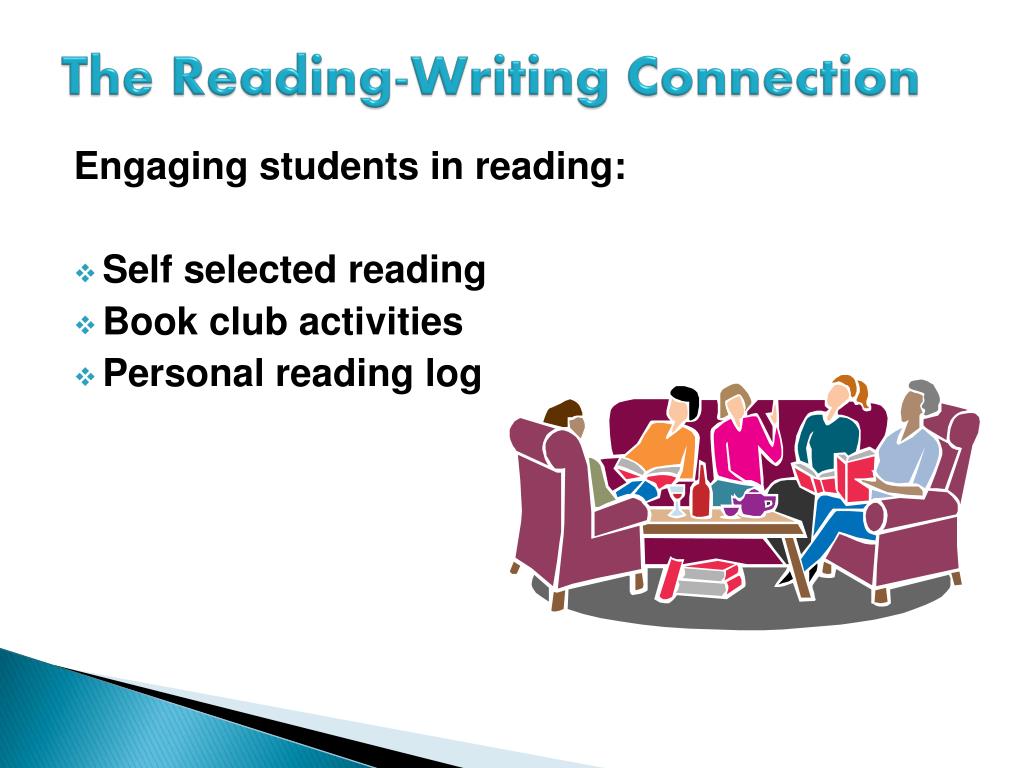 The Reading-Writing Connection

Engaging students in reading:

❖ Self selected reading
❖ Book club activities
❖ Personal reading log